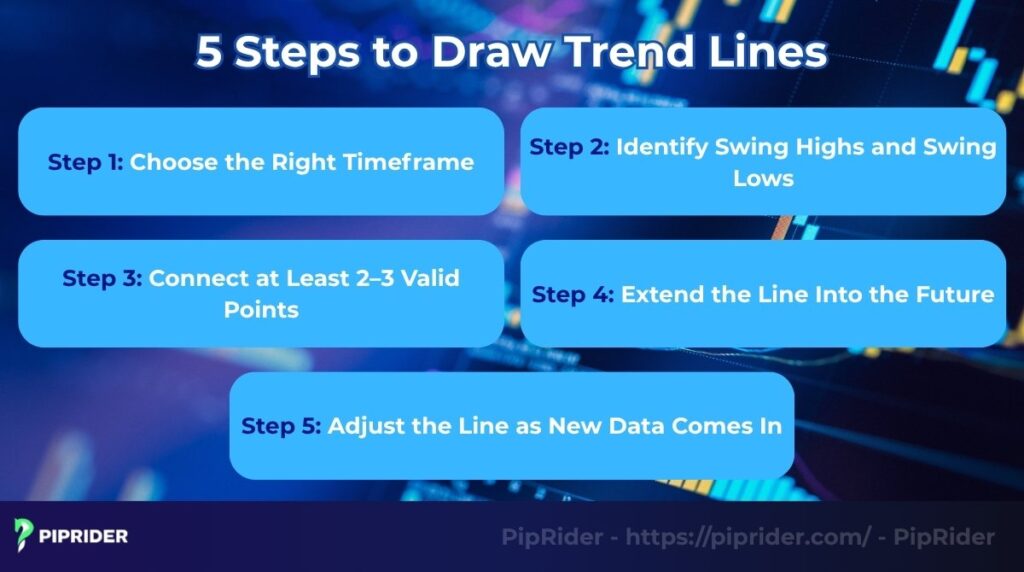 5 Steps to Draw Trend Lines

Step 1: Choose the Right Timeframe

Step 2: Identify Swing Highs and Swing Lows

Step 3: Connect at Least 2–3 Valid Points

Step 4: Extend the Line Into the Future

Step 5: Adjust the Line as New Data Comes In

PIPRIDER

PipRider - https://piprider.com/ - PipRider